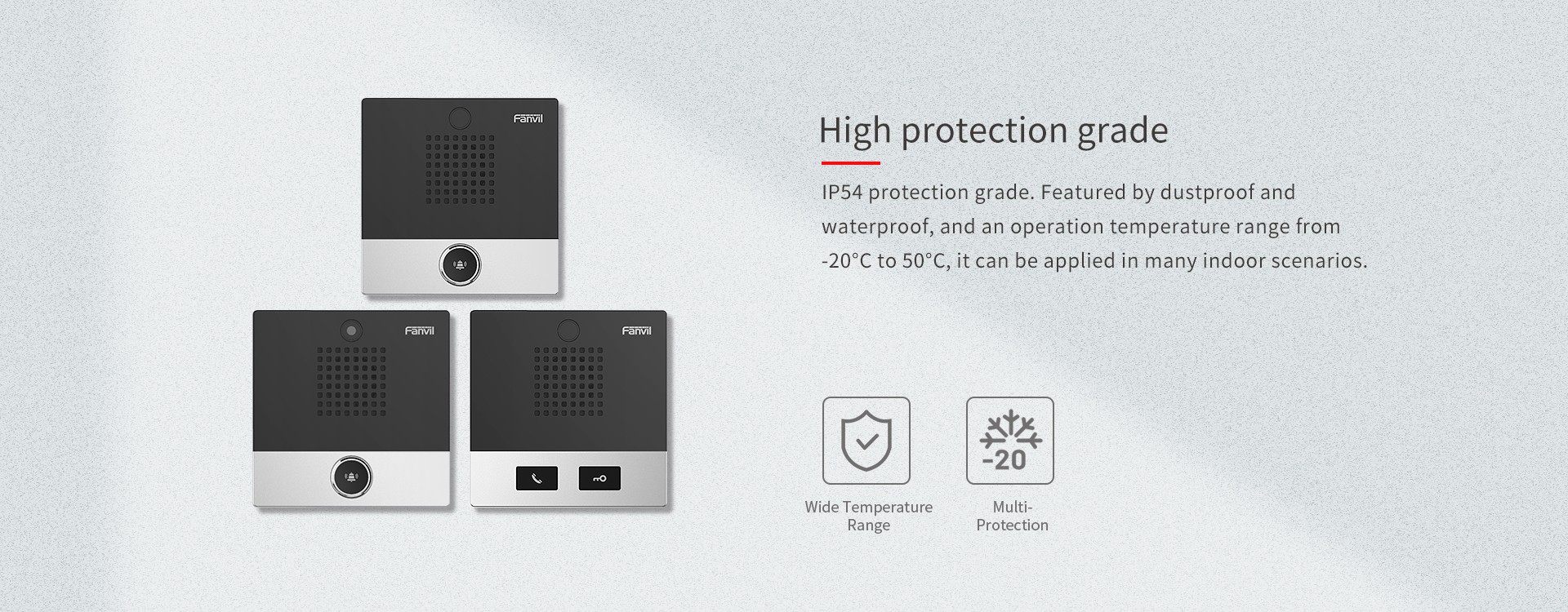 Fanvil

Fanvil

Fanvil

High protection grade

IP54 protection grade. Featured by dustproof and waterproof, and an operation temperature range from -20°C to 50°C, it can be applied in many indoor scenarios.

-20

Wide Temperature Range

Multi-Protection